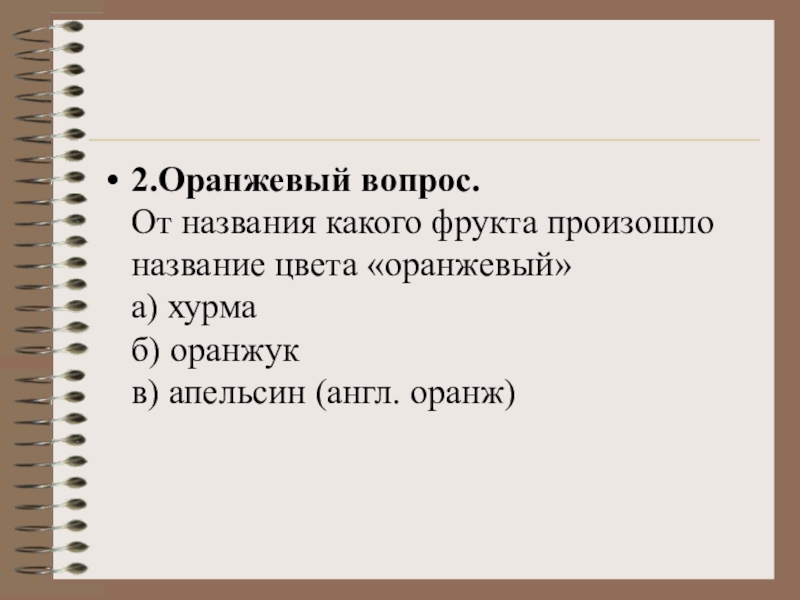 • 2.Оранжевый вопрос.
От названия какого фрукта произошло название цвета «оранжевый»
а) хурма
б) оранжук
в) апельсин (англ. оранж)